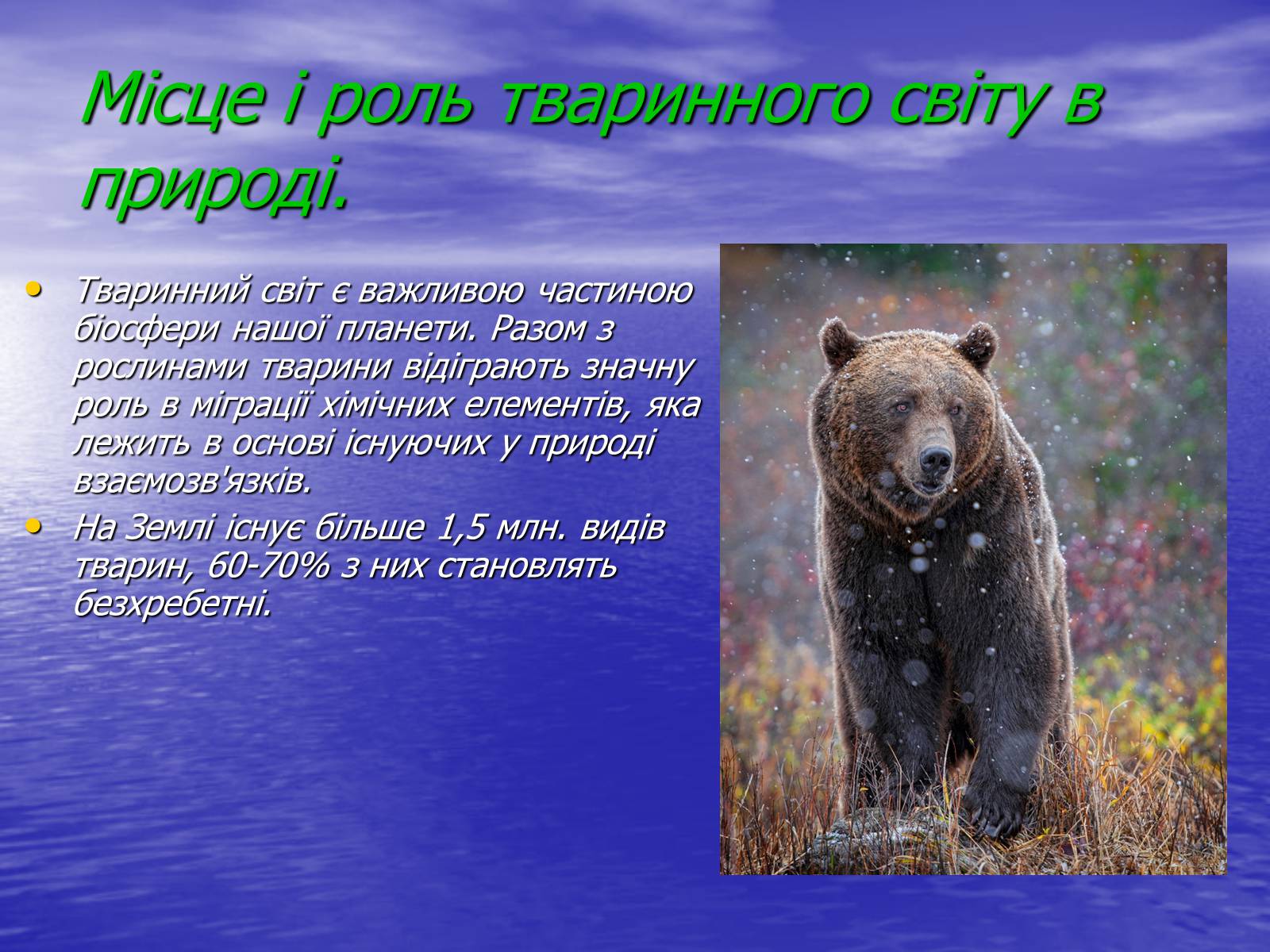 Місце і роль тваринного світу в природі.

• Тваринний світ є важливою частиною біосфери нашої планети. Разом з рослинами тварини відіграють значну роль в міграції хімічних елементів, яка лежить в основі існуючих у природі взаємозв'язків.
• На Землі існує більше 1,5 млн. видів тварин, 60-70% з них становлять безхребетні.